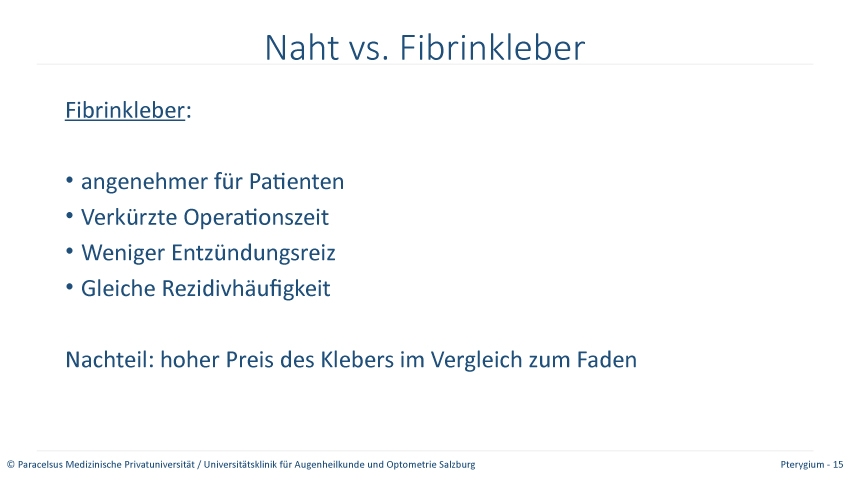 Naht vs. Fibrinkleber

Fibrinkleber:

• angenehmer für Patienten
• Verkürzte Operationszeit
• Weniger Entzündungsreiz
• Gleiche Rezidivhäufigkeit

Nachteil: hoher Preis des Klebers im Vergleich zum Faden

© Paracelsus Medizinische Privatuniversität / Universitätsklinik für Augenheilkunde und Optometrie Salzburg

Pterygium - 15